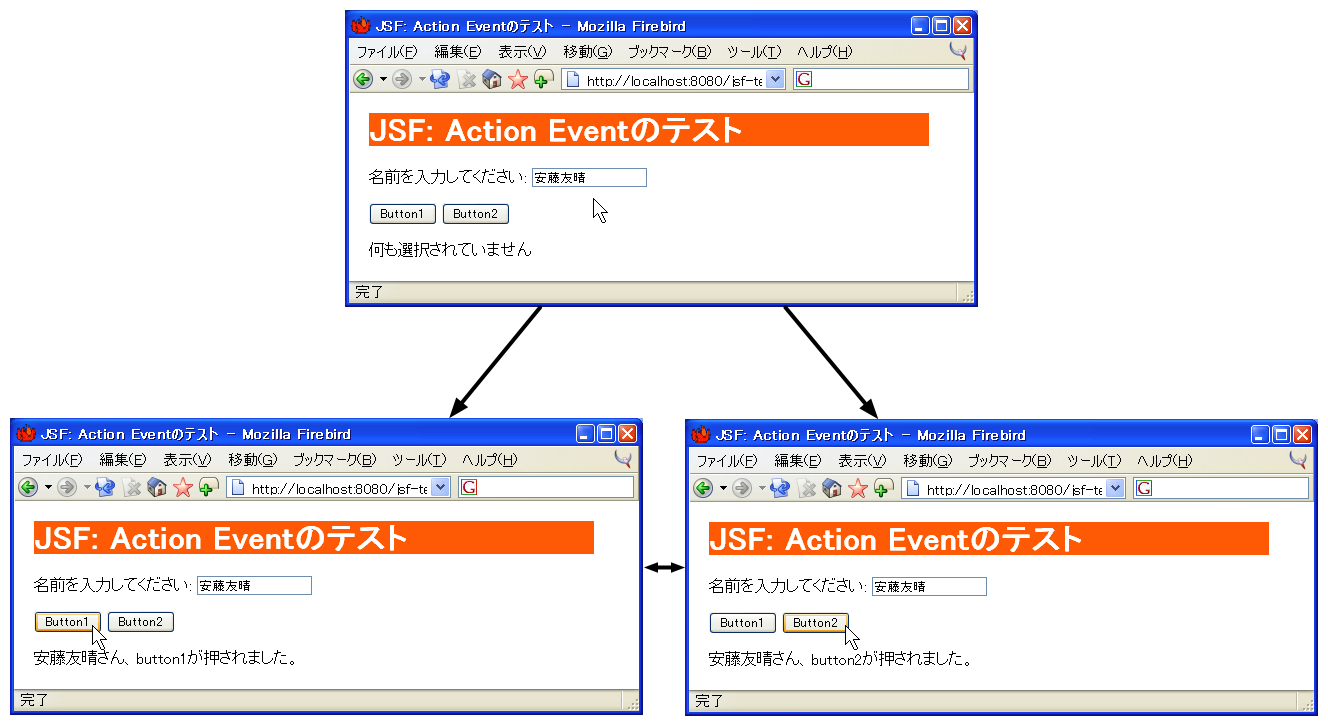 JSF: Action Eventのテスト - Mozilla Firebird

ファイル(F) 編集(E) 表示(V) 移動(G) ブックマーク(B) ツール(T) ヘルプ(H)

http://localhost:8080/jsf-te

JSF: Action Eventのテスト

名前を入力してください: 安藤友晴

Button1 Button2

何も選択されていません

完了

JSF: Action Eventのテスト - Mozilla Firebird

ファイル(F) 編集(E) 表示(V) 移動(G) ブックマーク(B) ツール(T) ヘルプ(H)

http://localhost:8080/jsf-te

JSF: Action Eventのテスト

名前を入力してください: 安藤友晴

Button1 Button2

安藤友晴さん、button1が押されました。

完了

JSF: Action Eventのテスト - Mozilla Firebird

ファイル(F) 編集(E) 表示(V) 移動(G) ブックマーク(B) ツール(T) ヘルプ(H)

http://localhost:8080/jsf-te

JSF: Action Eventのテスト

名前を入力してください: 安藤友晴

Button1 Button2

安藤友晴さん、button2が押されました。

完了